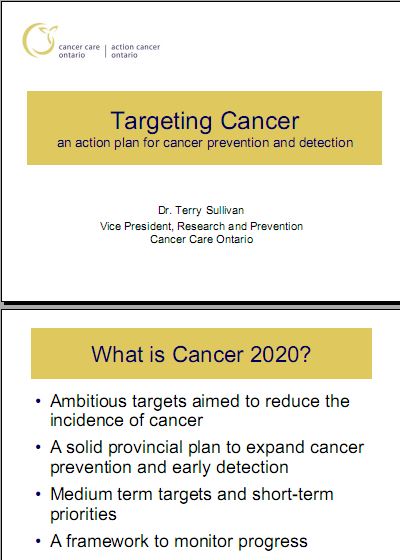 cancer care ontario | action cancer ontario

Targeting Cancer
an action plan for cancer prevention and detection

Dr. Terry Sullivan
Vice President, Research and Prevention
Cancer Care Ontario

What is Cancer 2020?

• Ambitious targets aimed to reduce the incidence of cancer
• A solid provincial plan to expand cancer prevention and early detection
• Medium term targets and short-term priorities
• A framework to monitor progress